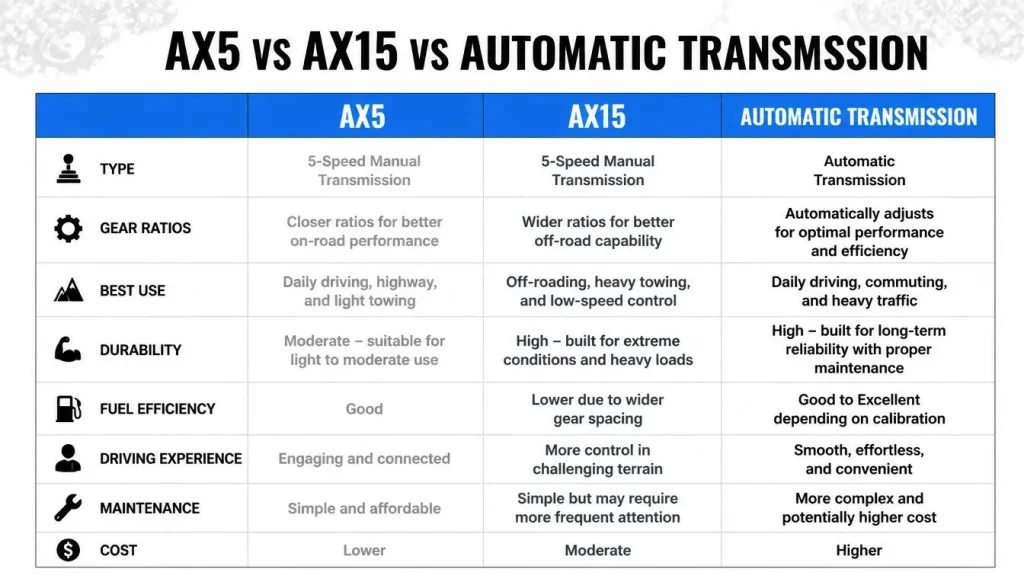 AX5 vs AX15 vs AUTOMATIC TRANSMSSION

| | AX5 | AX15 | AUTOMATIC TRANSMISSION |
|---|---|---|---|
| TYPE | 5-Speed Manual Transmission | 5-Speed Manual Transmission | Automatic Transmission |
| GEAR RATIOS | Closer ratios for better on-road performance | Wider ratios for better off-road capability | Automatically adjusts for optimal performance and efficiency |
| BEST USE | Daily driving, highway, and light towing | Off-roading, heavy towing, and low-speed control | Daily driving, commuting, and heavy traffic |
| DURABILITY | Moderate – suitable for light to moderate use | High – built for extreme conditions and heavy loads | High – built for long-term reliability with proper maintenance |
| FUEL EFFICIENCY | Good | Lower due to wider gear spacing | Good to Excellent depending on calibration |
| DRIVING EXPERIENCE | Engaging and connected | More control in challenging terrain | Smooth, effortless, and convenient |
| MAINTENANCE | Simple and affordable | Simple but may require more frequent attention | More complex and potentially higher cost |
| COST | Lower | Moderate | Higher |